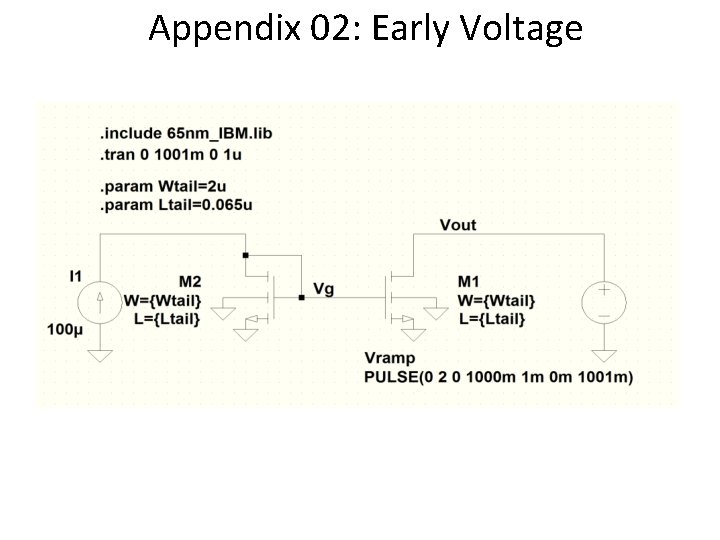 Appendix 02: Early Voltage

.include 65nm_IBM.lib
.tran 0 1001m 0 1u

.param Wtail=2u
.param Ltail=0.065u

Vout

I1
100µ

M2
W={Wtail}
L={Ltail}

Vg

M1
W={Wtail}
L={Ltail}

Vramp
PULSE(0 2 0 1000m 1m 0m 1001m)